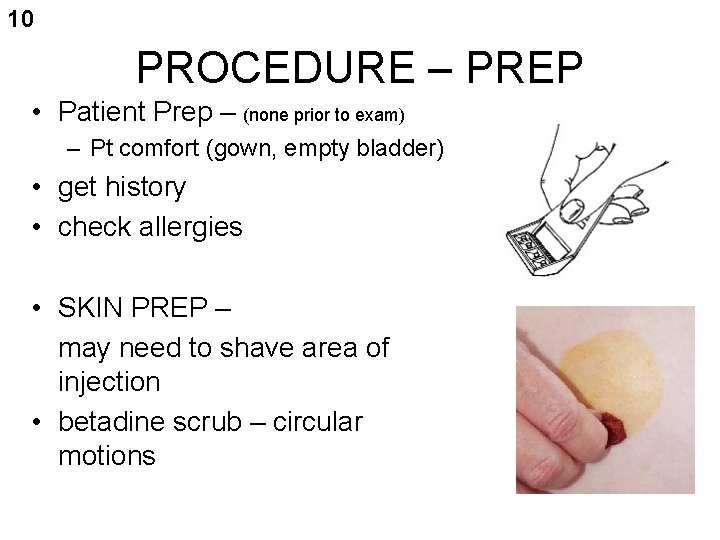 10

PROCEDURE – PREP

• Patient Prep – (none prior to exam)
  – Pt comfort (gown, empty bladder)
• get history
• check allergies

• SKIN PREP –
  may need to shave area of injection
• betadine scrub – circular motions